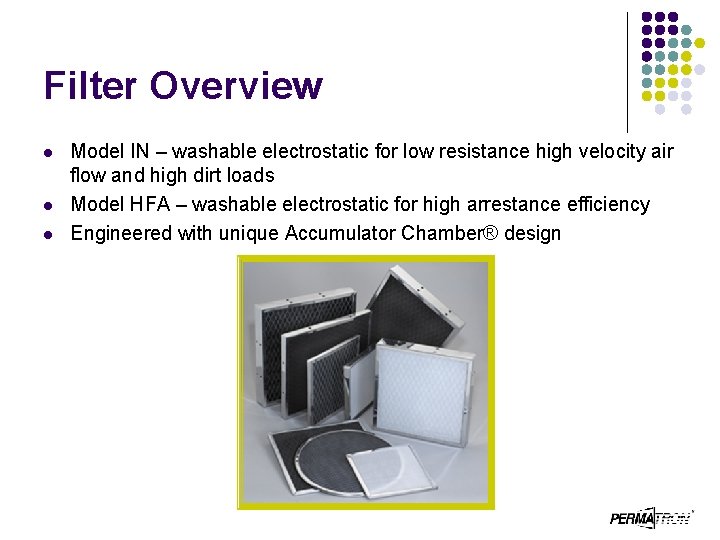 Filter Overview

- Model IN – washable electrostatic for low resistance high velocity air flow and high dirt loads
- Model HFA – washable electrostatic for high arrestance efficiency
- Engineered with unique Accumulator Chamber® design

PERMATRON